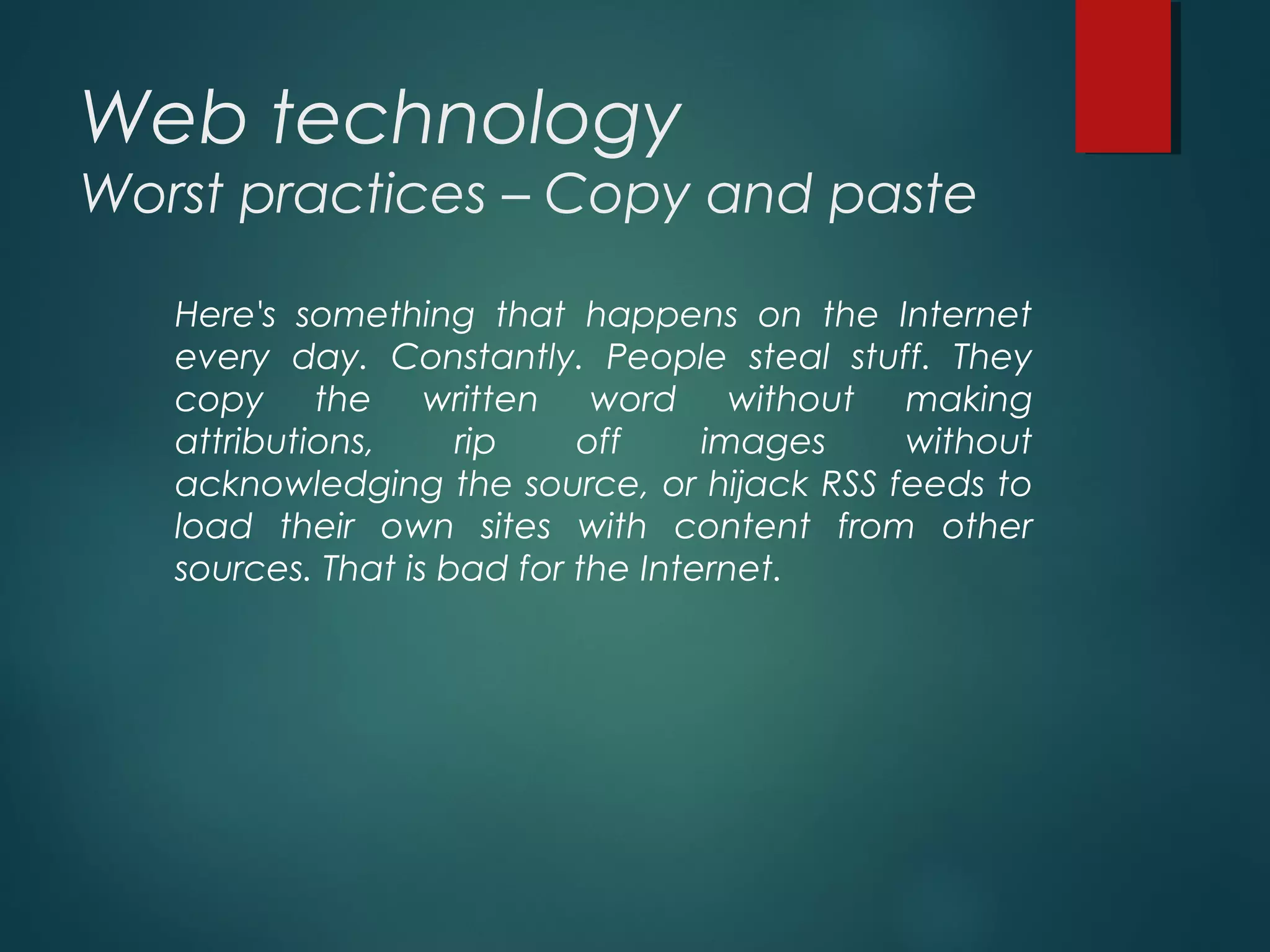 Web technology
Worst practices – Copy and paste

Here's something that happens on the Internet every day. Constantly. People steal stuff. They copy the written word without making attributions, rip off images without acknowledging the source, or hijack RSS feeds to load their own sites with content from other sources. That is bad for the Internet.